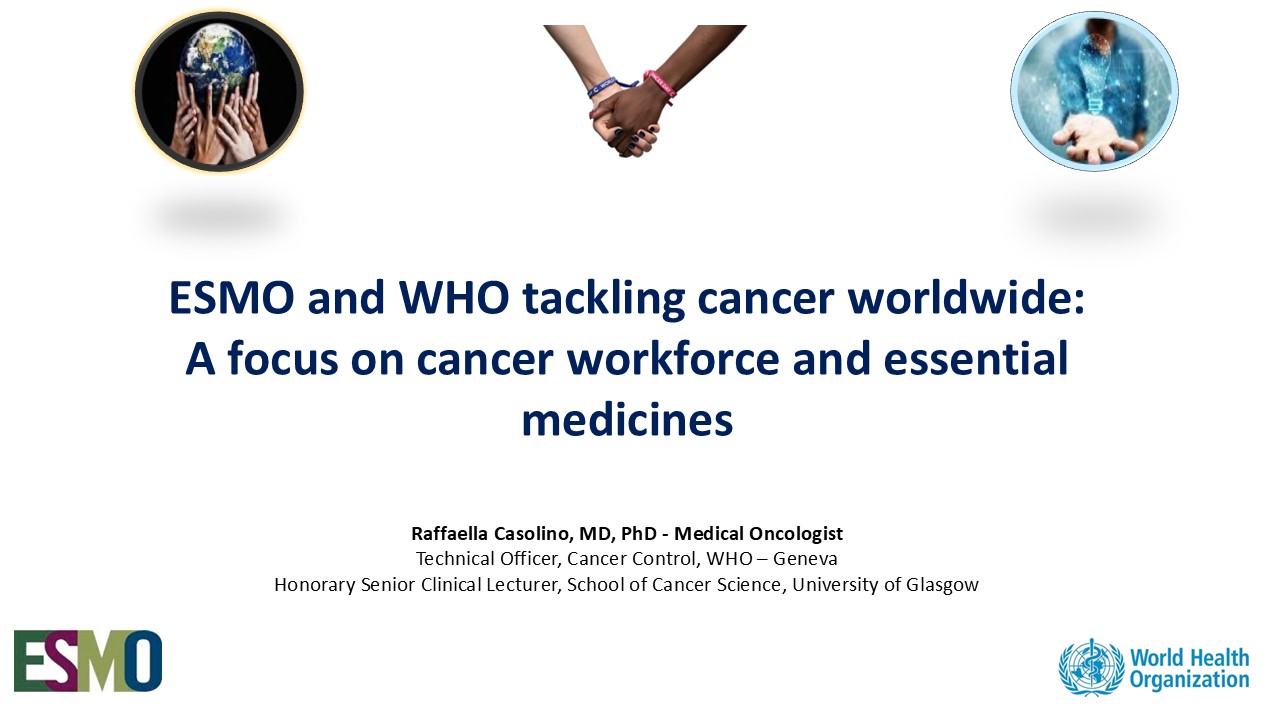 ESMO and WHO tackling cancer worldwide: A focus on cancer workforce and essential medicines

Raffaella Casolino, MD, PhD - Medical Oncologist
Technical Officer, Cancer Control, WHO – Geneva
Honorary Senior Clinical Lecturer, School of Cancer Science, University of Glasgow

ESMO

World Health Organization